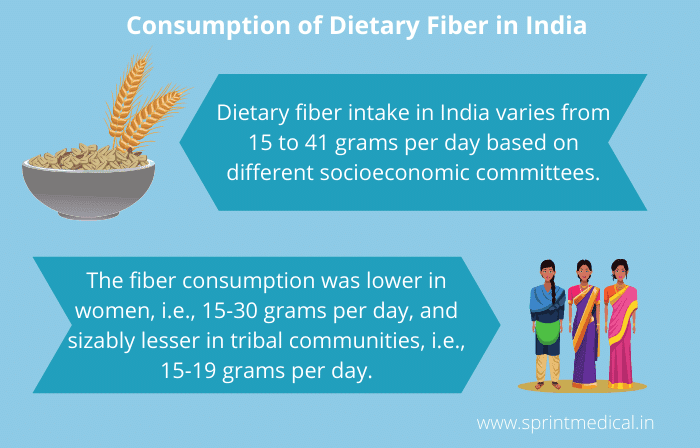 Consumption of Dietary Fiber in India

Dietary fiber intake in India varies from 15 to 41 grams per day based on different socioeconomic committees.

The fiber consumption was lower in women, i.e., 15-30 grams per day, and sizably lesser in tribal communities, i.e., 15-19 grams per day.

www.sprintmedical.in